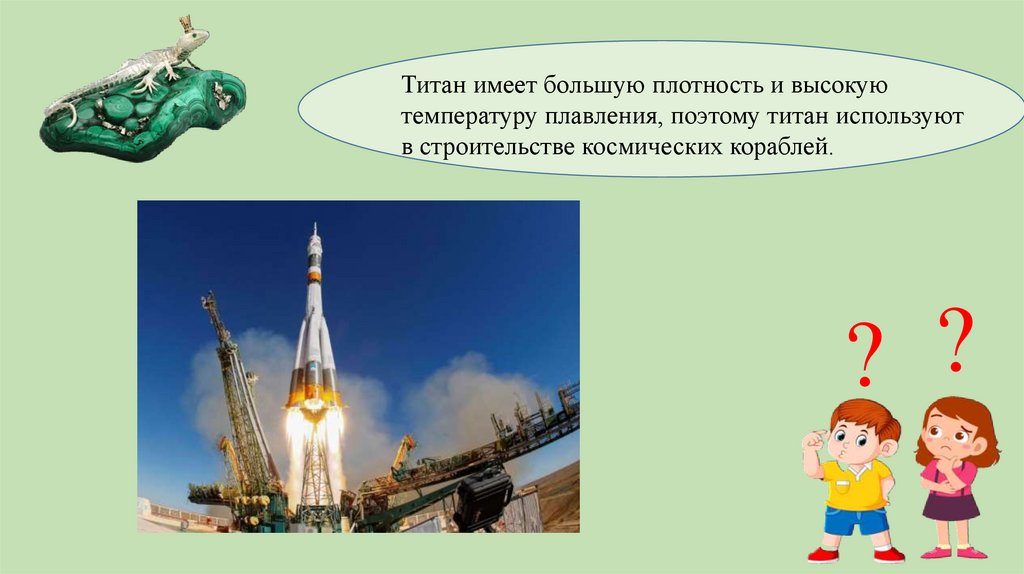 Титан имеет большую плотность и высокую температуру плавления, поэтому титан используют в строительстве космических кораблей.

?
?